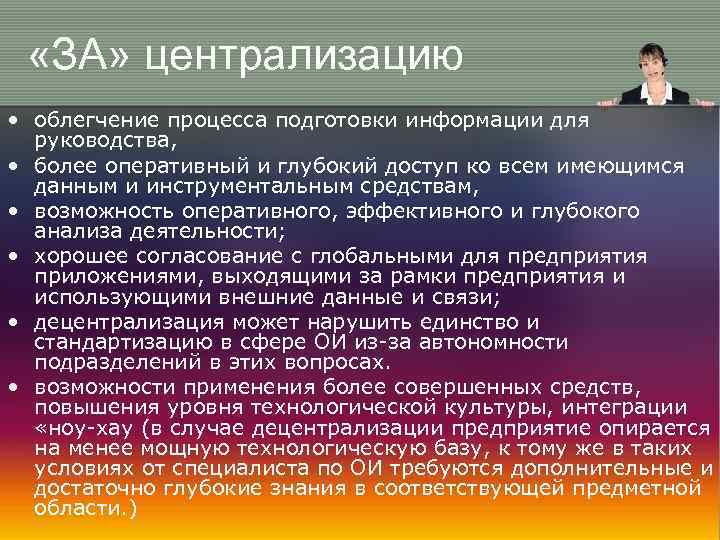 «ЗА» централизацию

• облегчение процесса подготовки информации для руководства,
• более оперативный и глубокий доступ ко всем имеющимся данным и инструментальным средствам,
• возможность оперативного, эффективного и глубокого анализа деятельности;
• хорошее согласование с глобальными для предприятия приложениями, выходящими за рамки предприятия и использующими внешние данные и связи;
• децентрализация может нарушить единство и стандартизацию в сфере ОИ из-за автономности подразделений в этих вопросах.
• возможности применения более совершенных средств, повышения уровня технологической культуры, интеграции «ноу-хау (в случае децентрализации предприятие опирается на менее мощную технологическую базу, к тому же в таких условиях от специалиста по ОИ требуются дополнительные и достаточно глубокие знания в соответствующей предметной области.)